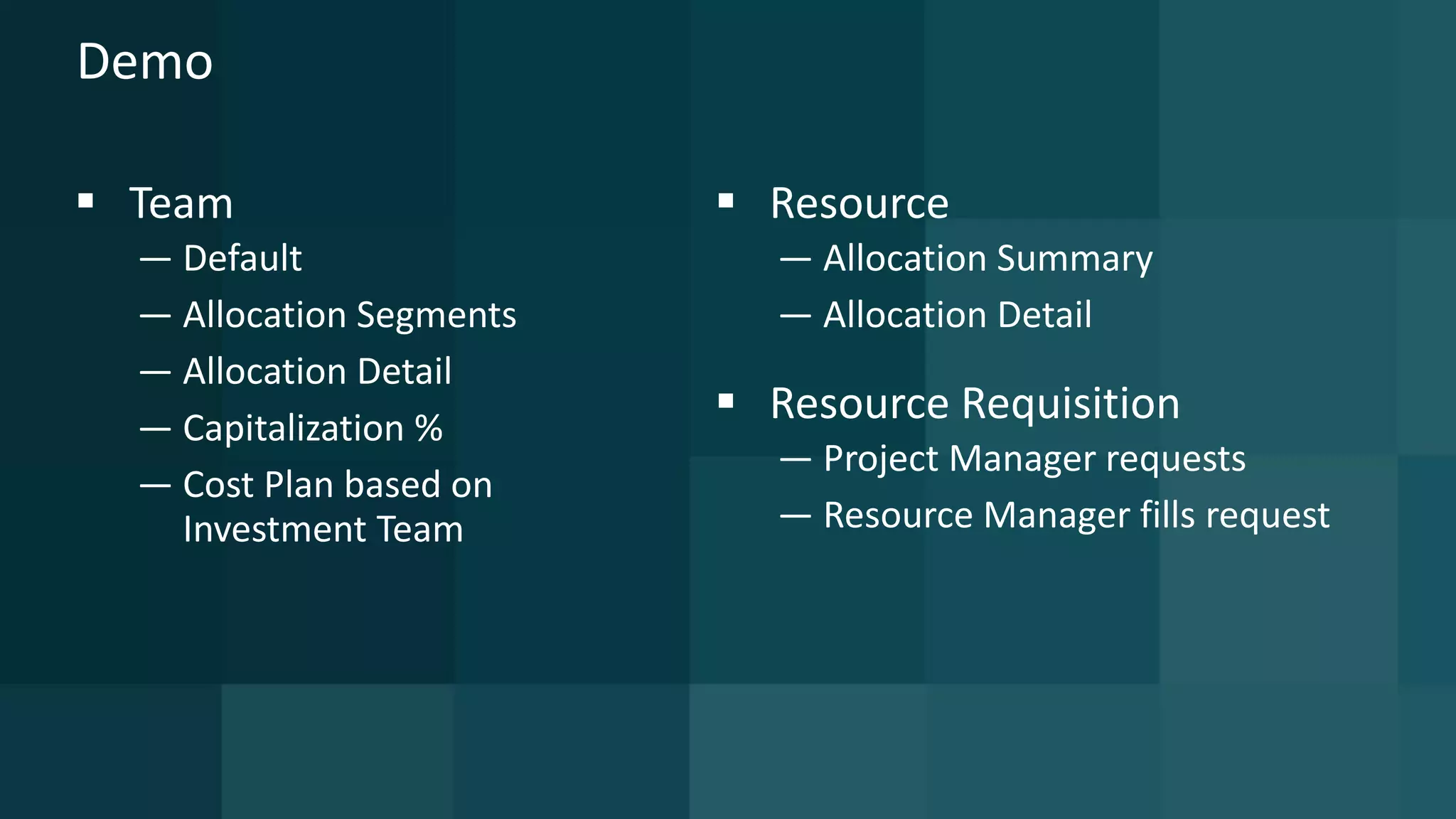 Demo

▪ Team
— Default
— Allocation Segments
— Allocation Detail
— Capitalization %
— Cost Plan based on Investment Team

▪ Resource
— Allocation Summary
— Allocation Detail

▪ Resource Requisition
— Project Manager requests
— Resource Manager fills request